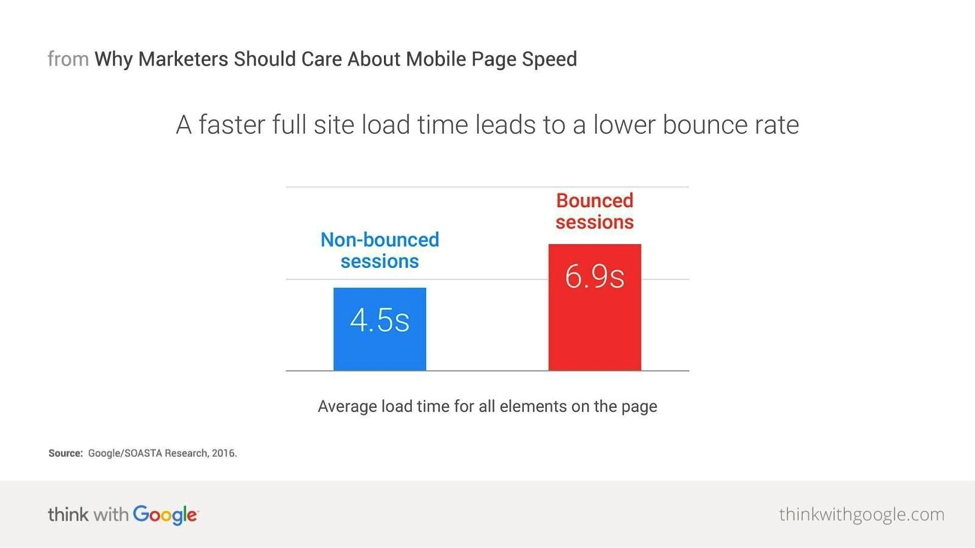 from Why Marketers Should Care About Mobile Page Speed

A faster full site load time leads to a lower bounce rate

Non-bounced sessions

4.5s

Bounced sessions

6.9s

Average load time for all elements on the page

Source: Google/SOASTA Research, 2016.

think with Google

thinkwithgoogle.com